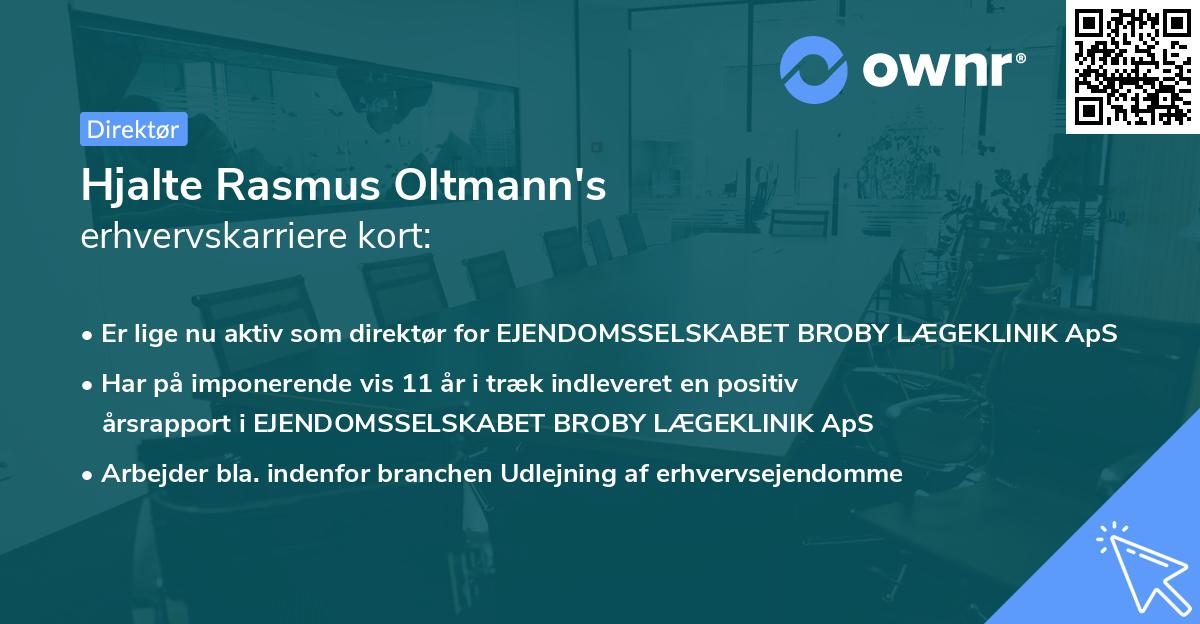 ownr®

Direktør

Hjalte Rasmus Oltmann's
erhvervskarriere kort:

• Er lige nu aktiv som direktør for EJENDOMSSELSKABET BROBY LÆGEKLINIK ApS

• Har på imponerende vis 11 år i træk indleveret en positiv årsrapport i EJENDOMSSELSKABET BROBY LÆGEKLINIK ApS

• Arbejder bla. indenfor branchen Udlejning af erhvervsejendomme